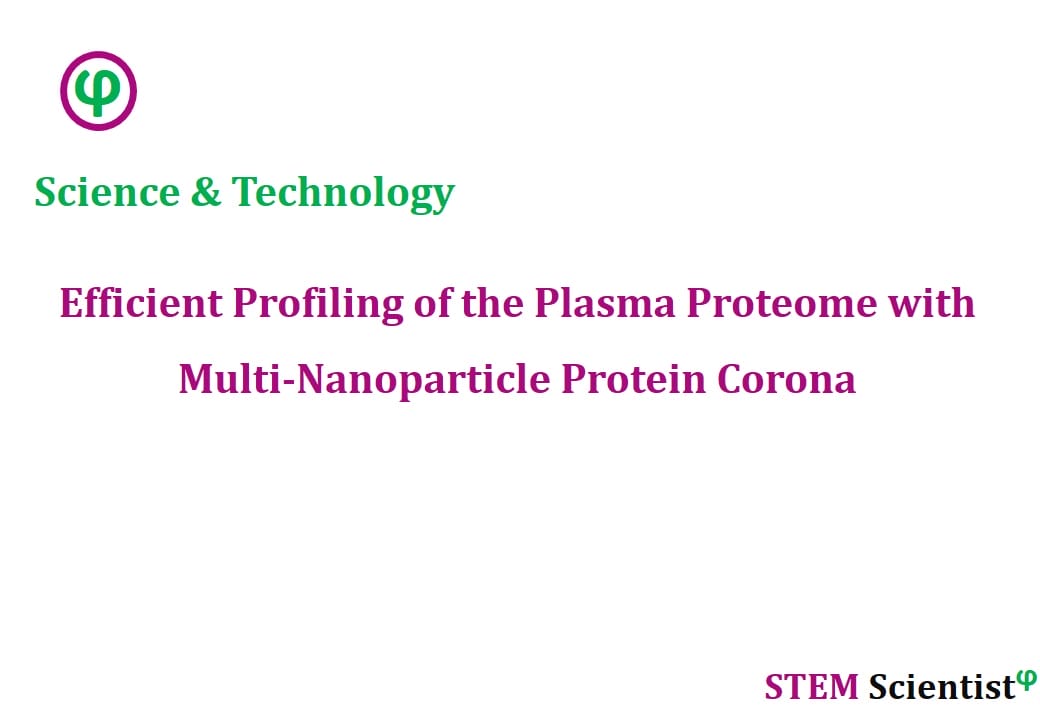 φ

Science & Technology

Efficient Profiling of the Plasma Proteome with Multi-Nanoparticle Protein Corona

STEM Scientist$^{φ}$